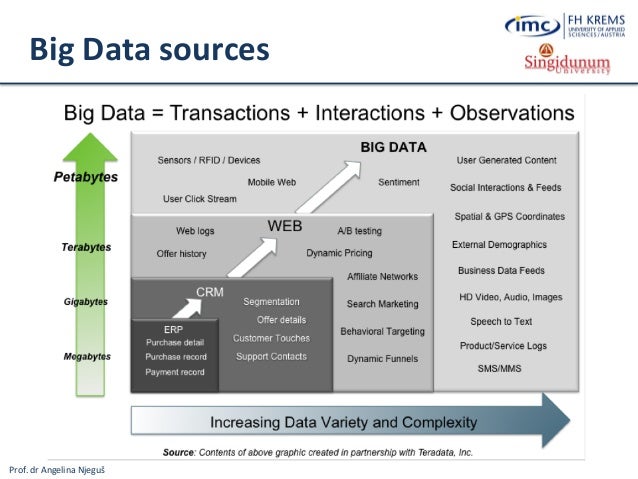 Big Data sources

imc FH KREMS UNIVERSITY OF APPLIED SCIENCES / AUSTRIA

Singidunum University

Big Data = Transactions + Interactions + Observations

Petabytes

Terabytes

Gigabytes

Megabytes

BIG DATA

Sensors / RFID / Devices

Mobile Web

User Click Stream

Sentiment

User Generated Content

Social Interactions & Feeds

Spatial & GPS Coordinates

External Demographics

Business Data Feeds

HD Video, Audio, Images

Speech to Text

Product/Service Logs

SMS/MMS

WEB

Web logs

Offer history

A/B testing

Dynamic Pricing

Affiliate Networks

Search Marketing

Behavioral Targeting

Dynamic Funnels

CRM

Segmentation

Offer details

Customer Touches

Support Contacts

ERP

Purchase detail

Purchase record

Payment record

Increasing Data Variety and Complexity

Source: Contents of above graphic created in partnership with Teradata, Inc.

Prof. dr Angelina Njeguš